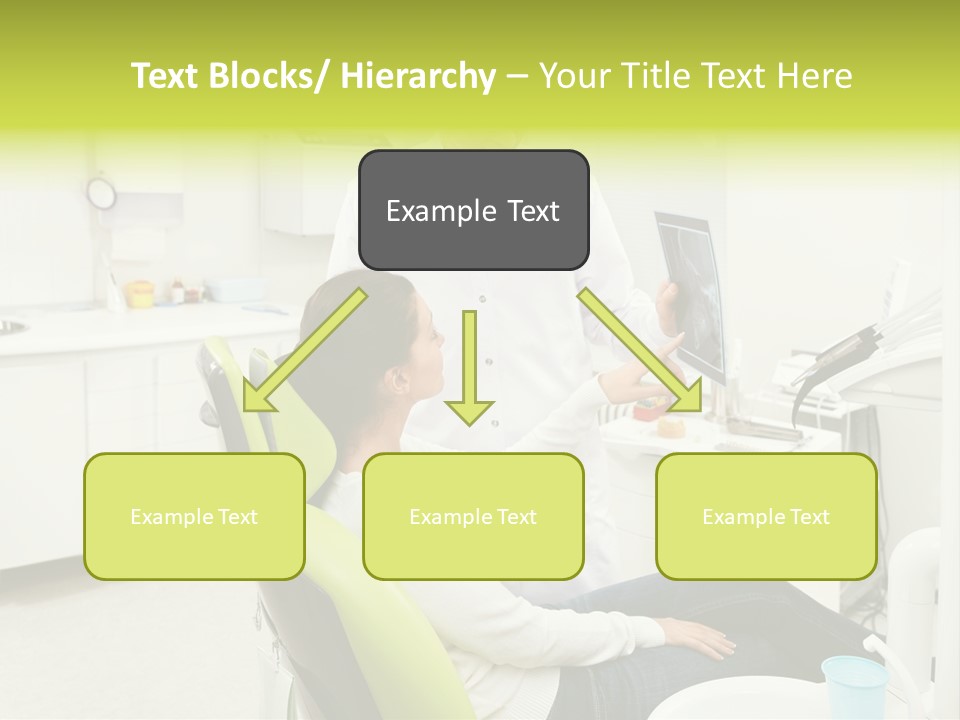 Text Blocks/ Hierarchy – Your Title Text Here

Example Text

Example Text

Example Text

Example Text